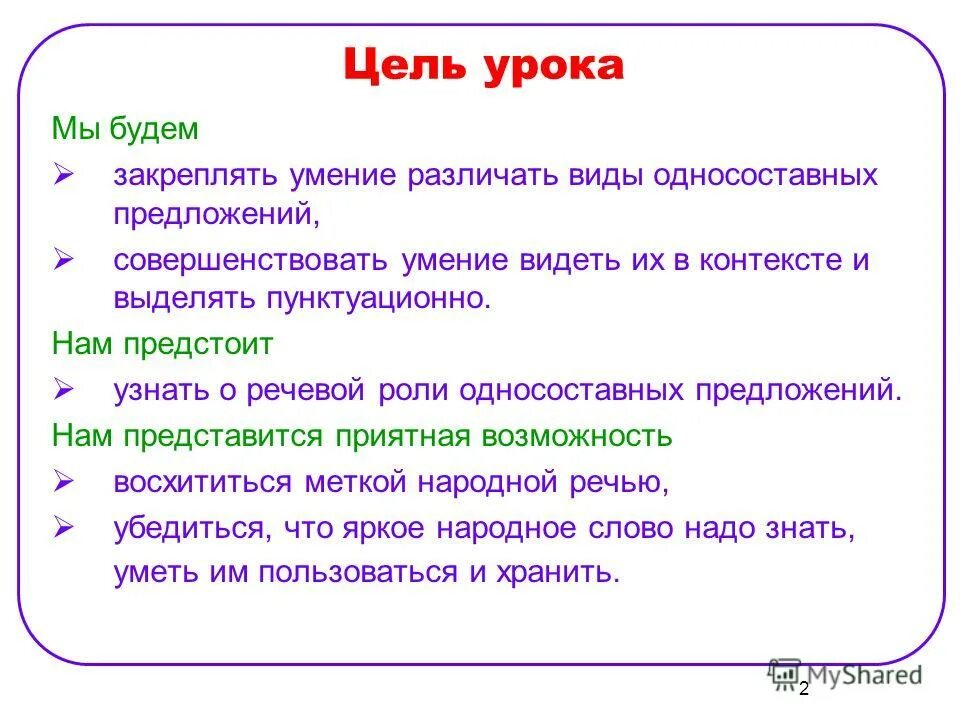 Цель урока

Мы будем

➢ закреплять умение различать виды односоставных предложений,

➢ совершенствовать умение видеть их в контексте и выделять пунктуационно.

Нам предстоит

➢ узнать о речевой роли односоставных предложений.

Нам представится приятная возможность

➢ восхититься меткой народной речью,

➢ убедиться, что яркое народное слово надо знать, уметь им пользоваться и хранить.

MyShared

2